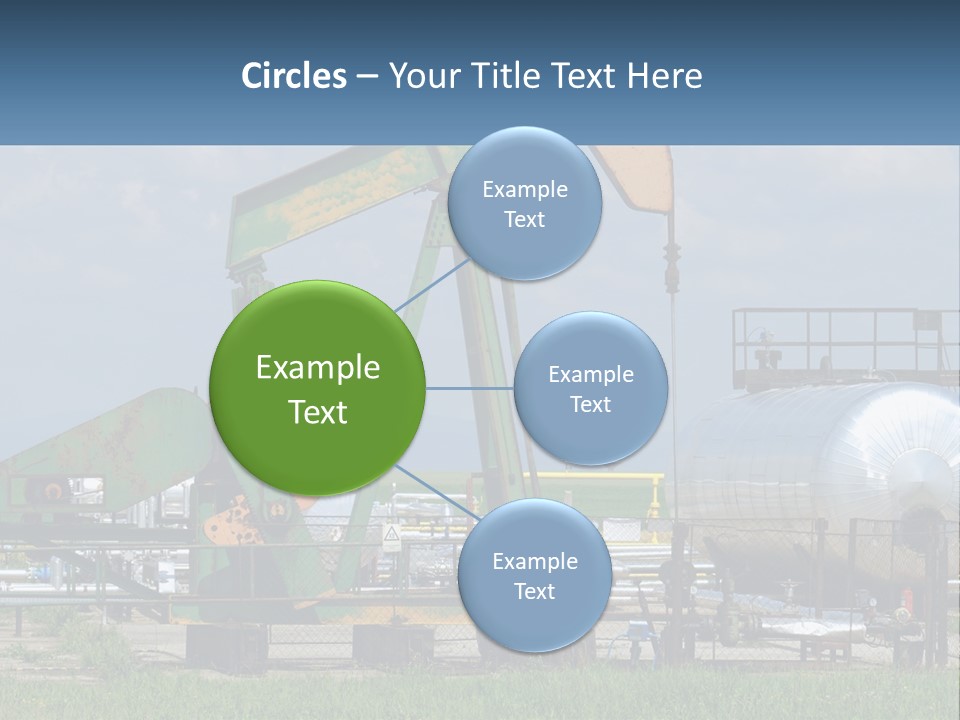 Circles – Your Title Text Here

Example Text

Example Text

Example Text

Example Text